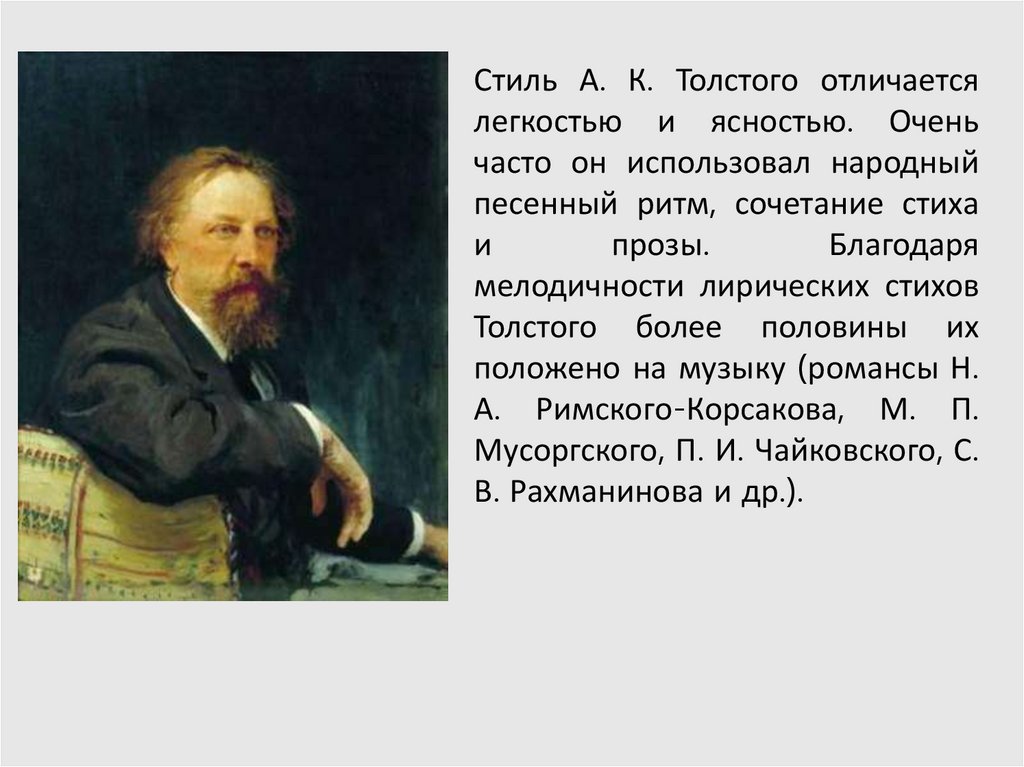 Стиль А. К. Толстого отличается легкостью и ясностью. Очень часто он использовал народный песенный ритм, сочетание стиха и прозы. Благодаря мелодичности лирических стихов Толстого более половины их положено на музыку (романсы Н. А. Римского-Корсакова, М. П. Мусоргского, П. И. Чайковского, С. В. Рахманинова и др.).